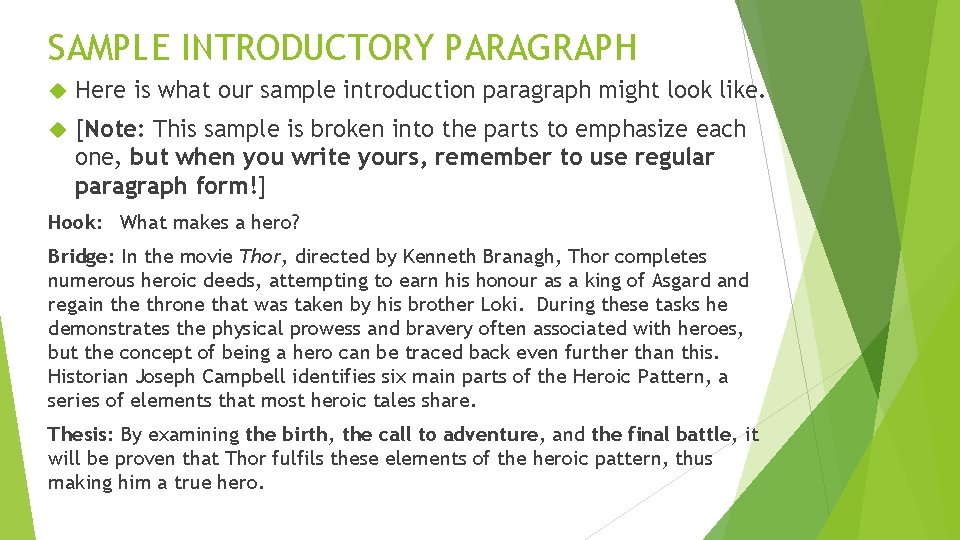 SAMPLE INTRODUCTORY PARAGRAPH

Here is what our sample introduction paragraph might look like.

[Note: This sample is broken into the parts to emphasize each one, but when you write yours, remember to use regular paragraph form!]

Hook: What makes a hero?

Bridge: In the movie Thor, directed by Kenneth Branagh, Thor completes numerous heroic deeds, attempting to earn his honour as a king of Asgard and regain the throne that was taken by his brother Loki. During these tasks he demonstrates the physical prowess and bravery often associated with heroes, but the concept of being a hero can be traced back even further than this. Historian Joseph Campbell identifies six main parts of the Heroic Pattern, a series of elements that most heroic tales share.

Thesis: By examining the birth, the call to adventure, and the final battle, it will be proven that Thor fulfils these elements of the heroic pattern, thus making him a true hero.